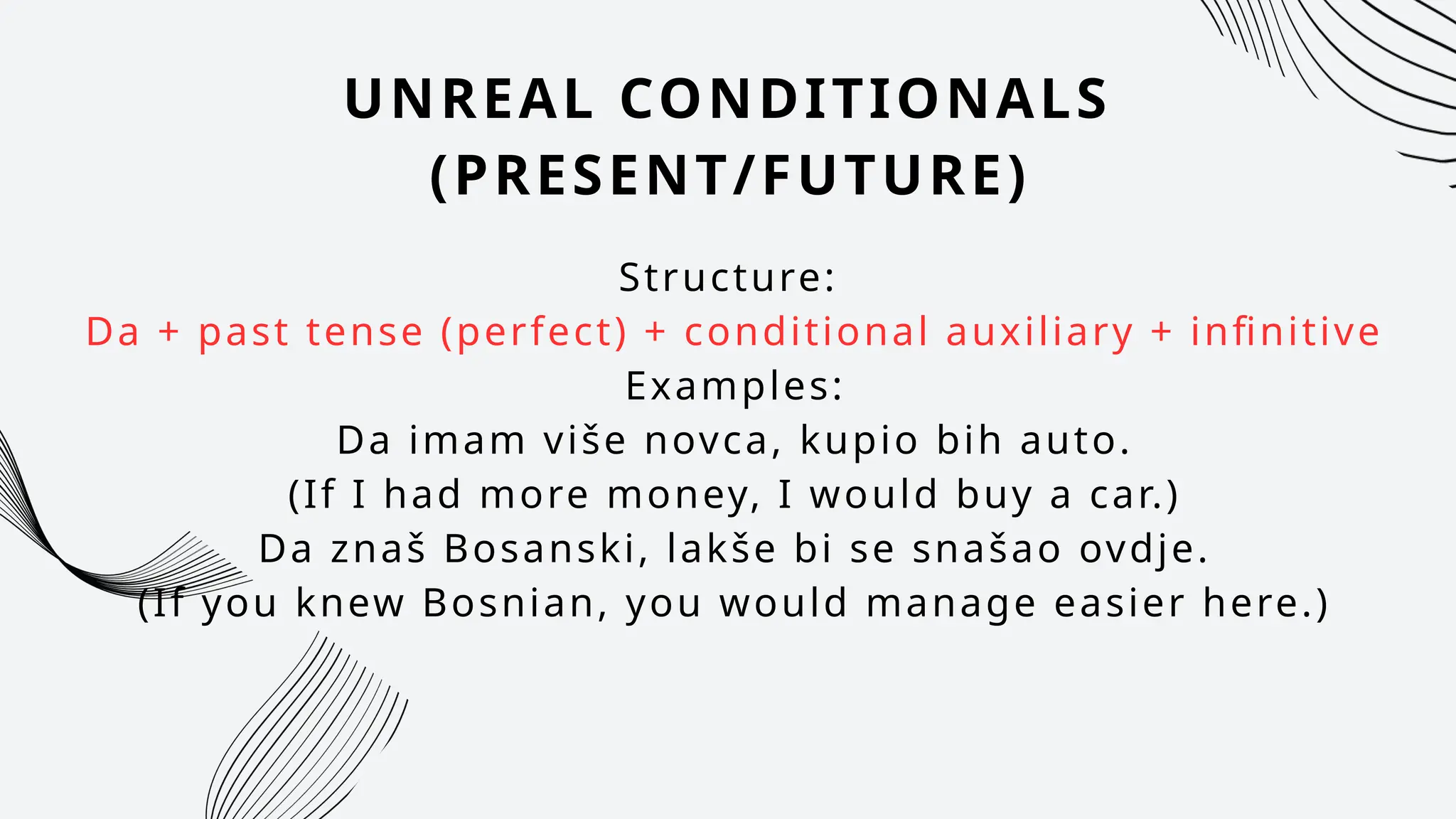 UNREAL CONDITIONALS (PRESENT/FUTURE)

Structure:
Da + past tense (perfect) + conditional auxiliary + infinitive
Examples:
Da imam više novca, kupio bih auto.
(If I had more money, I would buy a car.)
Da znaš Bosanski, lakše bi se snašao ovdje.
(If you knew Bosnian, you would manage easier here.)